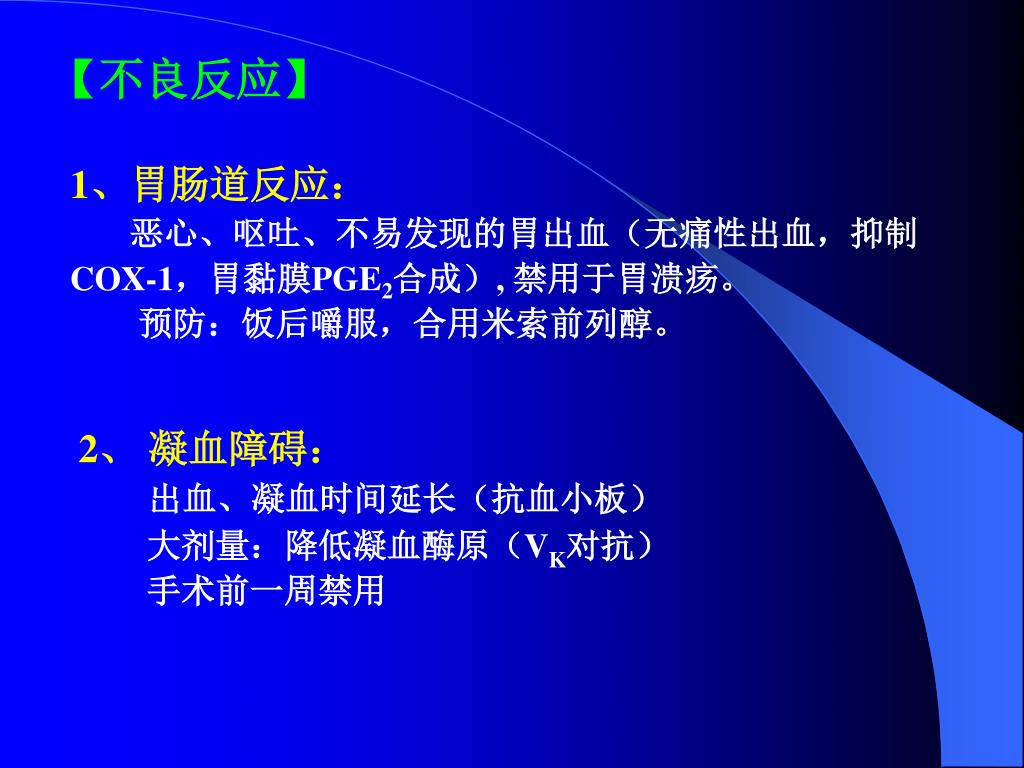 【不良反应】

1、胃肠道反应：

恶心、呕吐、不易发现的胃出血（无痛性出血，抑制COX-1，胃黏膜$PGE_2$合成）, 禁用于胃溃疡。

预防：饭后嚼服，合用米索前列醇。

2、 凝血障碍：

出血、凝血时间延长（抗血小板）

大剂量：降低凝血酶原（$V_K$对抗）

手术前一周禁用